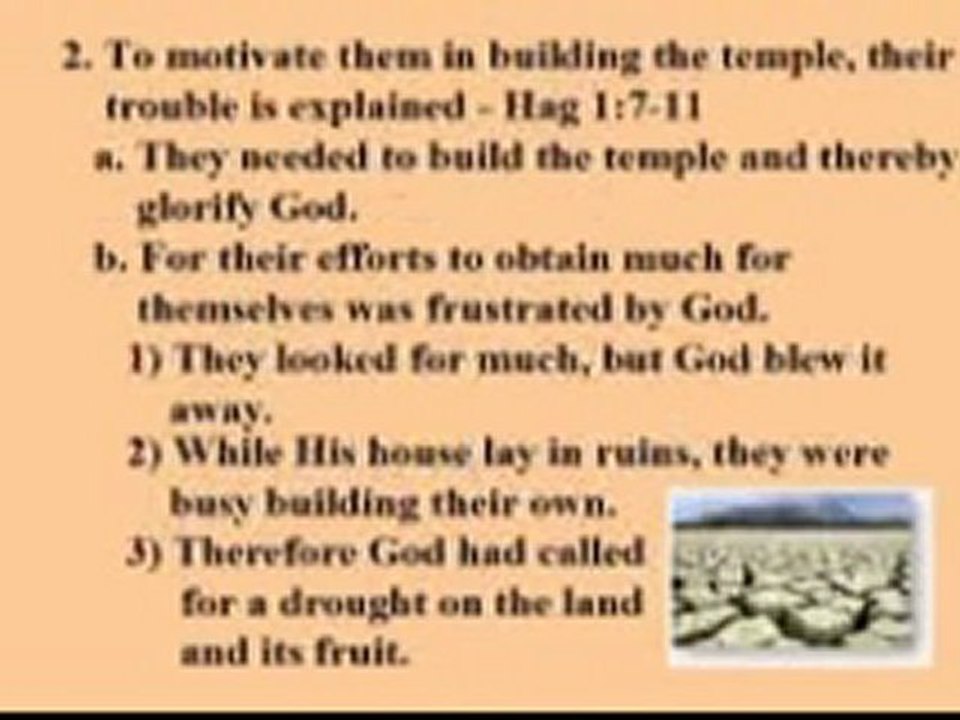 2. To motivate them in building the temple, their trouble is explained - Hag 1:7-11

a. They needed to build the temple and thereby glorify God.

b. For their efforts to obtain much for themselves was frustrated by God.

1) They looked for much, but God blew it away.

2) While His house lay in ruins, they were busy building their own.

3) Therefore God had called for a drought on the land and its fruit.